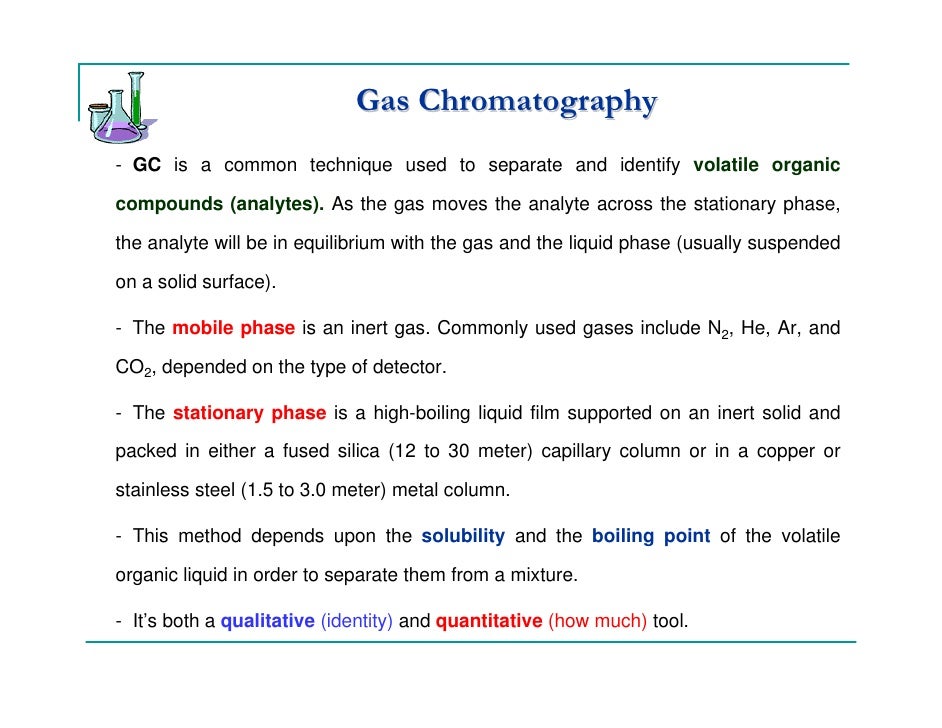 Gas Chromatography

- GC is a common technique used to separate and identify volatile organic compounds (analytes). As the gas moves the analyte across the stationary phase, the analyte will be in equilibrium with the gas and the liquid phase (usually suspended on a solid surface).

- The mobile phase is an inert gas. Commonly used gases include $N_2$, He, Ar, and $CO_2$, depended on the type of detector.

- The stationary phase is a high-boiling liquid film supported on an inert solid and packed in either a fused silica (12 to 30 meter) capillary column or in a copper or stainless steel (1.5 to 3.0 meter) metal column.

- This method depends upon the solubility and the boiling point of the volatile organic liquid in order to separate them from a mixture.

- It's both a qualitative (identity) and quantitative (how much) tool.